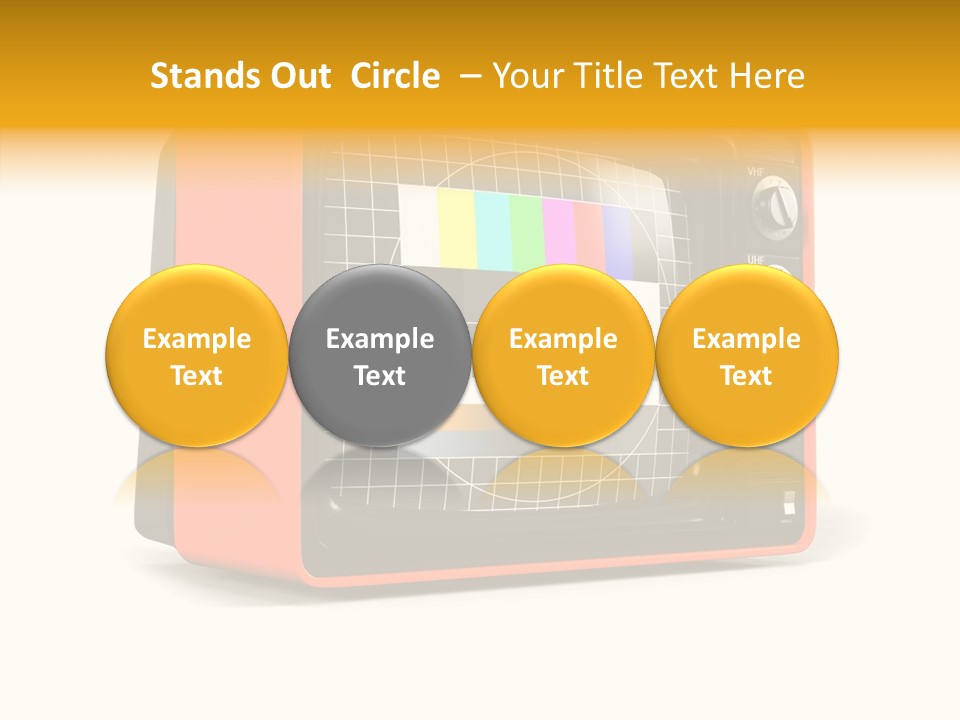 Stands Out Circle – Your Title Text Here

VHF

UHF

Example Text

Example Text

Example Text

Example Text